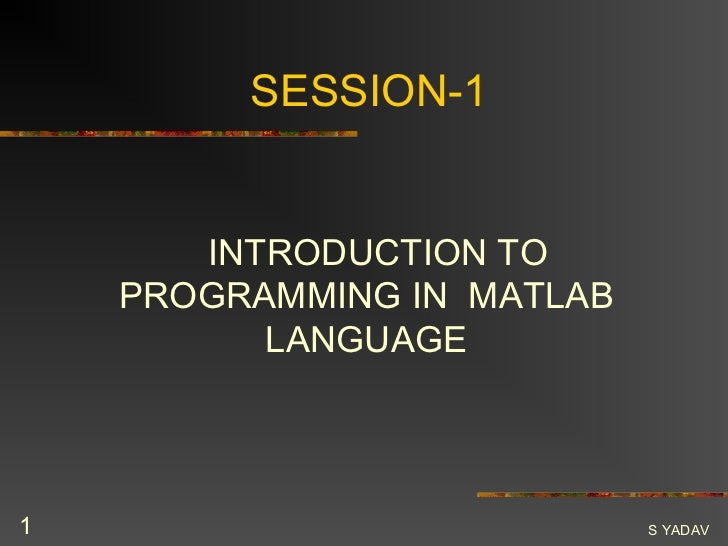 SESSION-1

INTRODUCTION TO PROGRAMMING IN MATLAB LANGUAGE

1

S YADAV